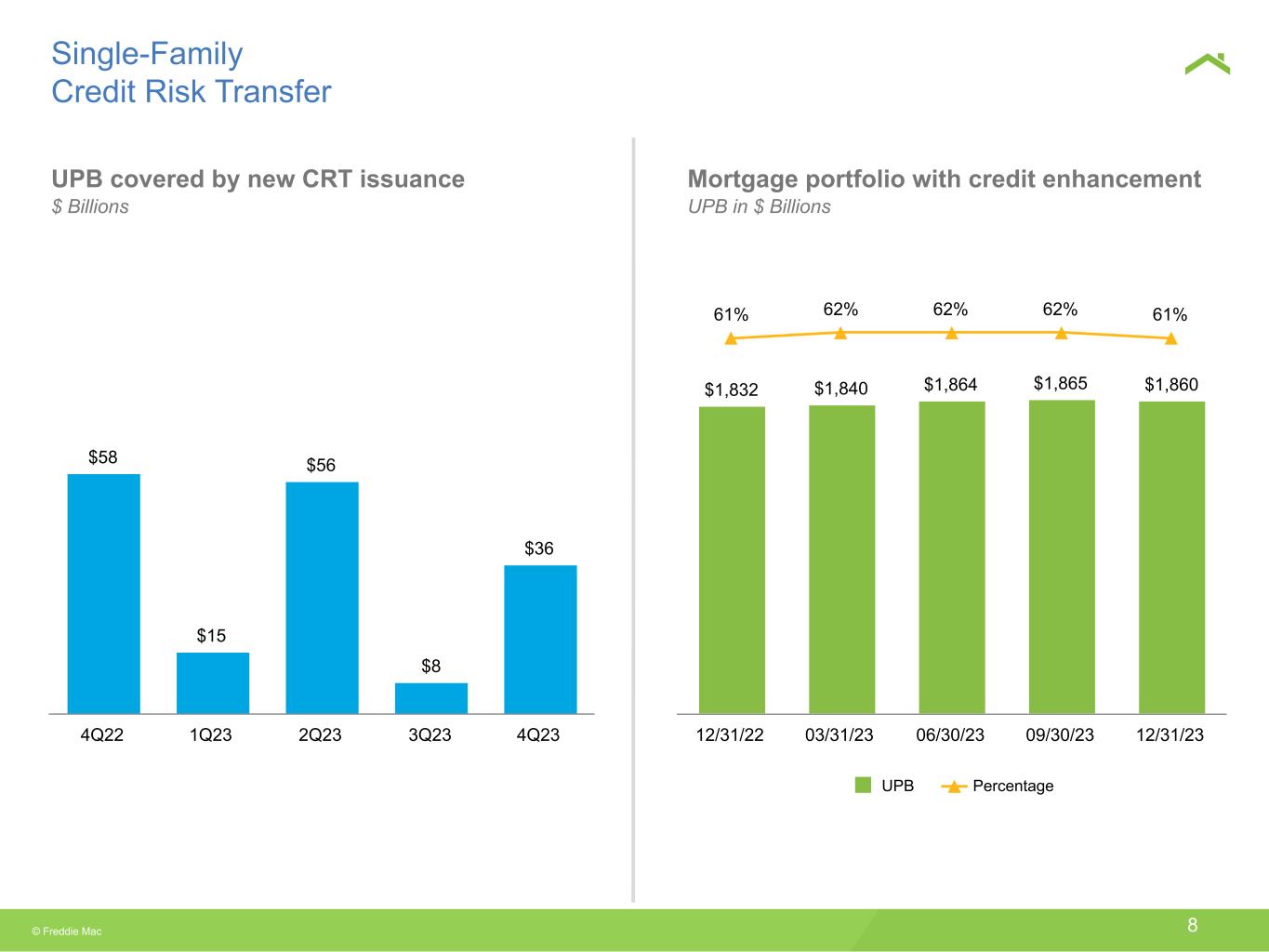 Single-Family
Credit Risk Transfer

UPB covered by new CRT issuance
$ Billions

$58
$15
$56
$8
$36

4Q22
1Q23
2Q23
3Q23
4Q23

Mortgage portfolio with credit enhancement
UPB in $ Billions

61%
62%
62%
62%
61%

$1,832
$1,840
$1,864
$1,865
$1,860

12/31/22
03/31/23
06/30/23
09/30/23
12/31/23

UPB
Percentage

© Freddie Mac

8